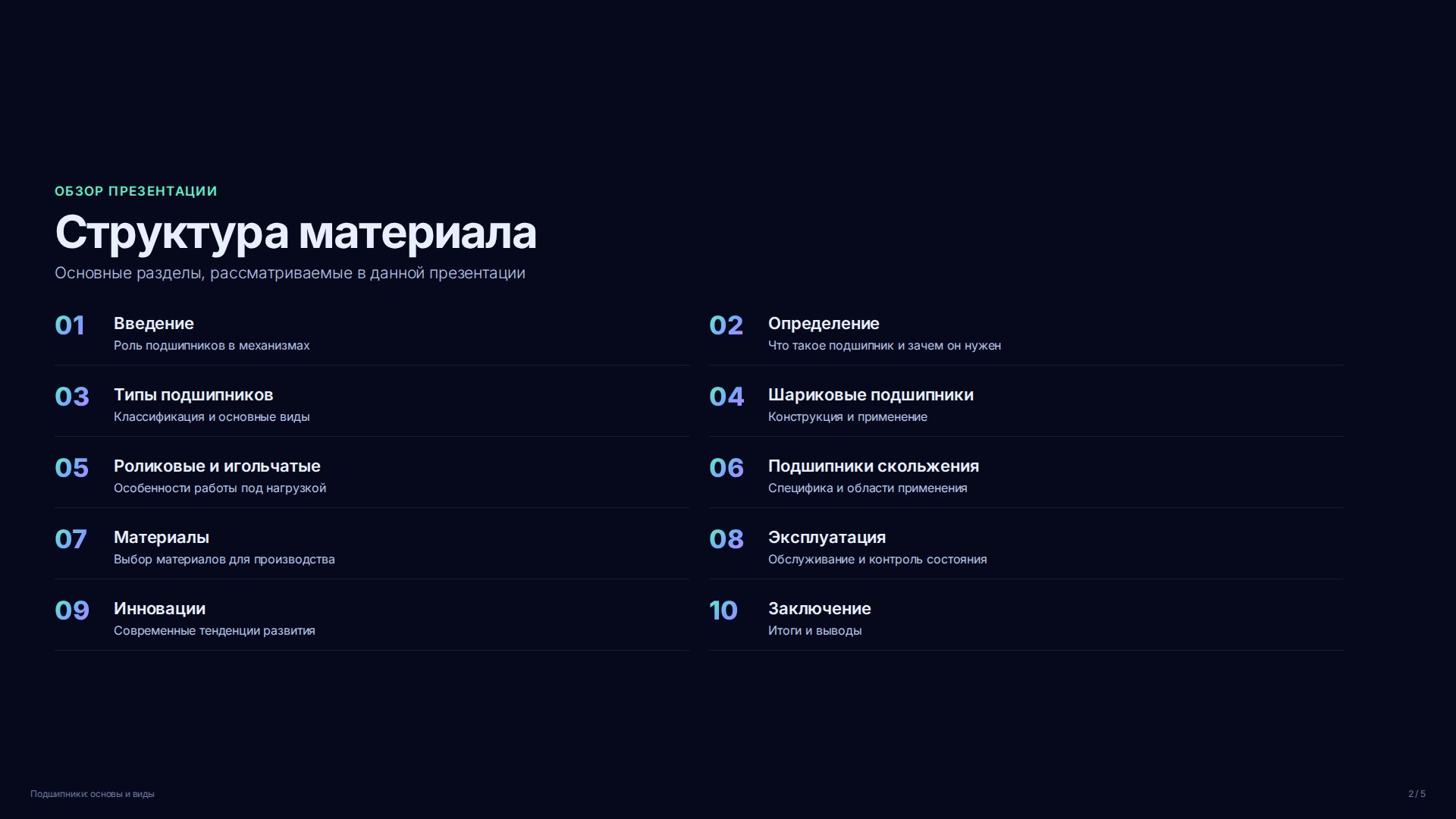 ОБЗОР ПРЕЗЕНТАЦИИ

Структура материала

Основные разделы, рассматриваемые в данной презентации

01 Введение
Роль подшипников в механизмах

02 Определение
Что такое подшипник и зачем он нужен

03 Типы подшипников
Классификация и основные виды

04 Шариковые подшипники
Конструкция и применение

05 Роликовые и игольчатые
Особенности работы под нагрузкой

06 Подшипники скольжения
Специфика и области применения

07 Материалы
Выбор материалов для производства

08 Эксплуатация
Обслуживание и контроль состояния

09 Инновации
Современные тенденции развития

10 Заключение
Итоги и выводы

Подшипники: основы и виды

2 / 5